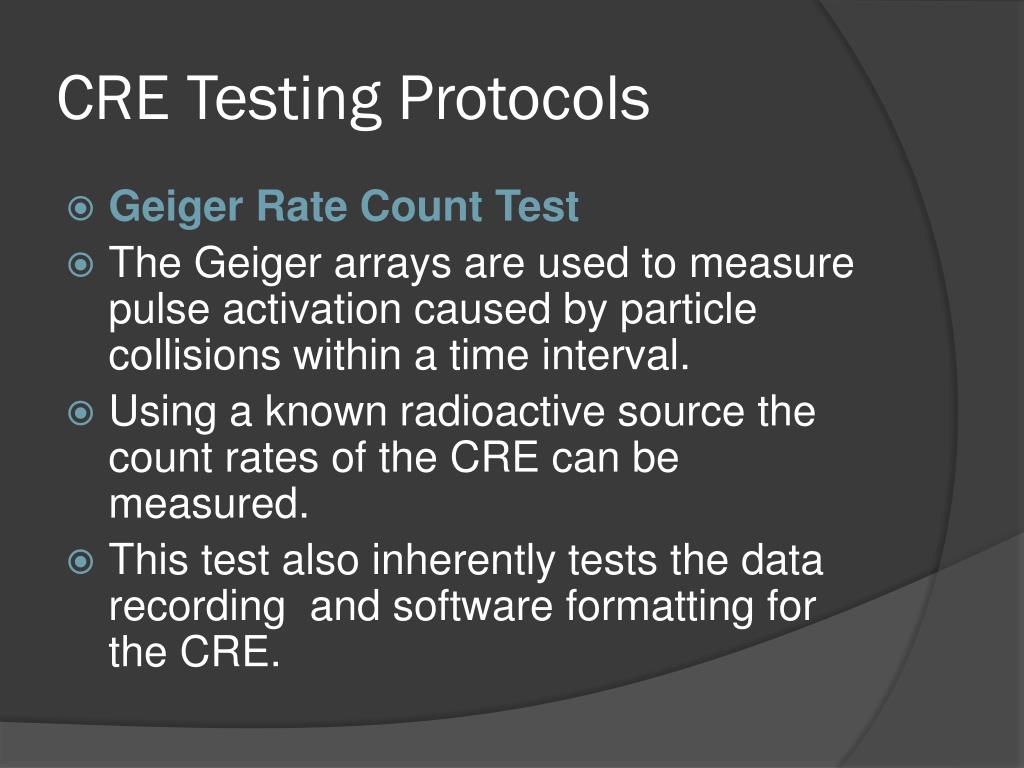 CRE Testing Protocols

Geiger Rate Count Test

The Geiger arrays are used to measure pulse activation caused by particle collisions within a time interval.

Using a known radioactive source the count rates of the CRE can be measured.

This test also inherently tests the data recording  and software formatting for the CRE.